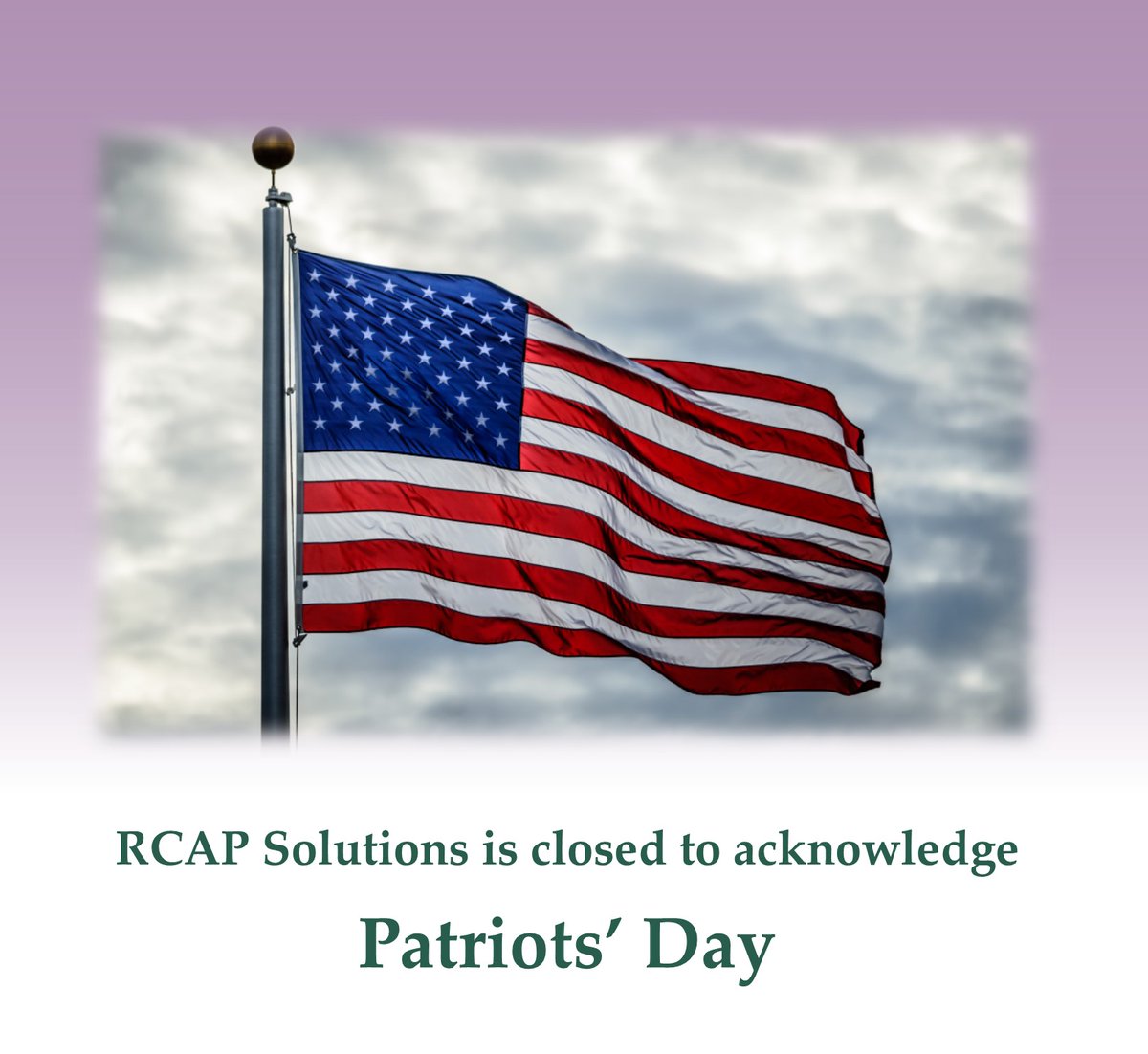 RCAP Solutions is closed to acknowledge

Patriots' Day